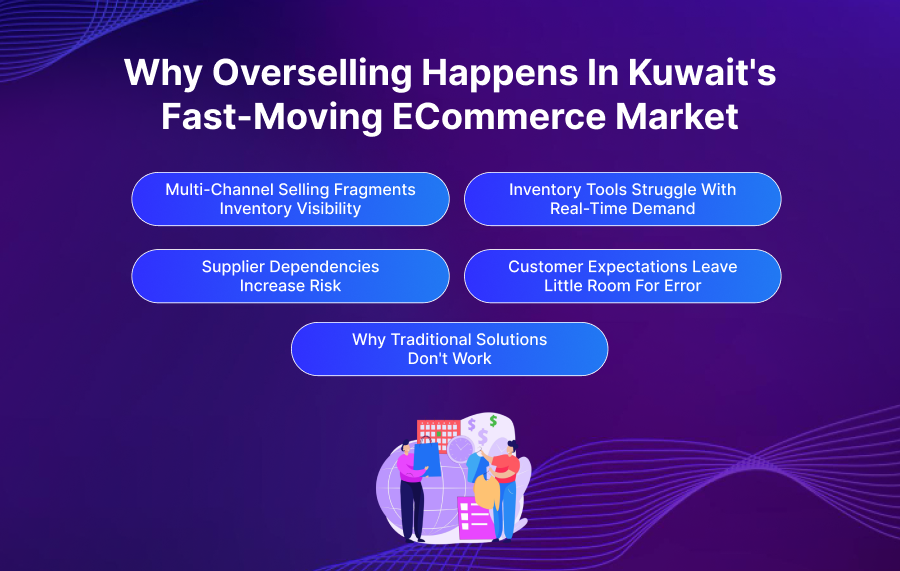 Why Overselling Happens In Kuwait's Fast-Moving ECommerce Market

Multi-Channel Selling Fragments Inventory Visibility

Inventory Tools Struggle With Real-Time Demand

Supplier Dependencies Increase Risk

Customer Expectations Leave Little Room For Error

Why Traditional Solutions Don't Work

$

$

$